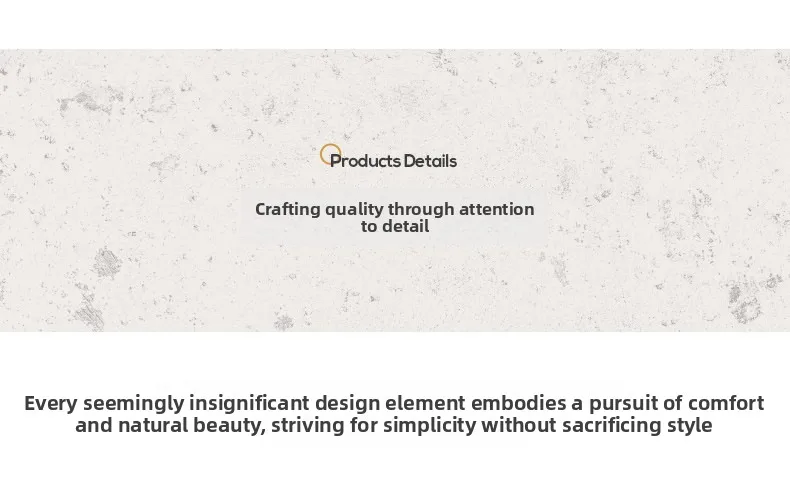 Products Details

Crafting quality through attention to detail

Every seemingly insignificant design element embodies a pursuit of comfort and natural beauty, striving for simplicity without sacrificing style